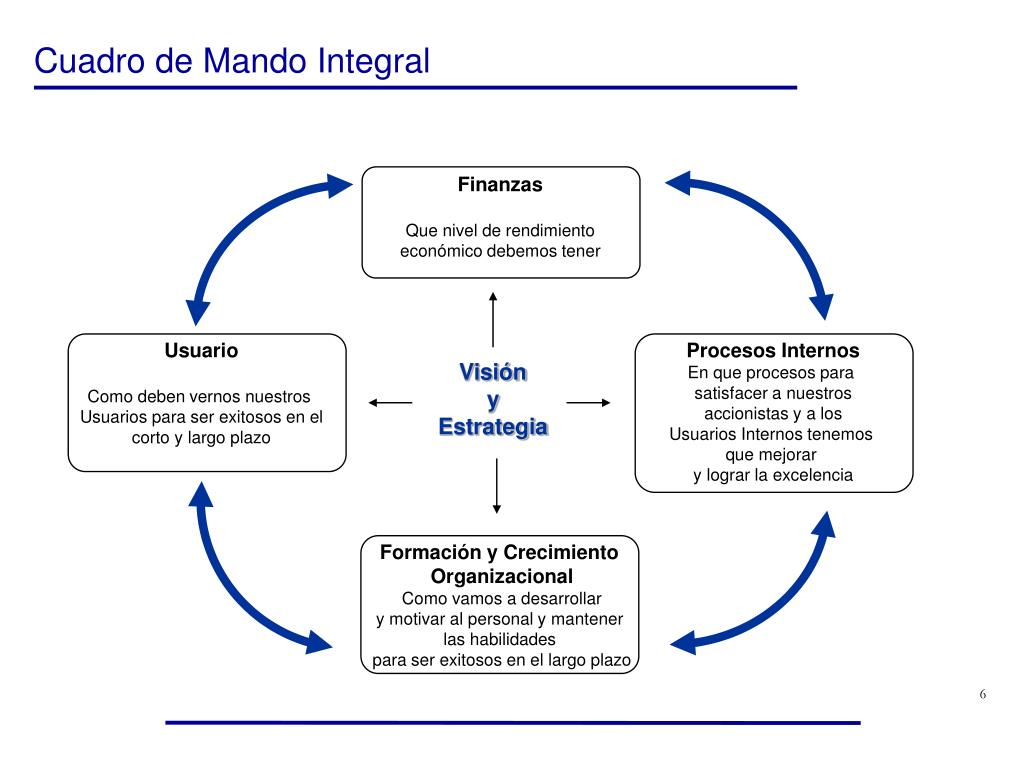 Cuadro de Mando Integral

Finanzas

Que nivel de rendimiento económico debemos tener

Usuario

Como deben vernos nuestros Usuarios para ser exitosos en el corto y largo plazo

Visión
y
Estrategia

Procesos Internos
En que procesos para satisfacer a nuestros accionistas y a los Usuarios Internos tenemos que mejorar
y lograr la excelencia

Formación y Crecimiento Organizacional
Como vamos a desarrollar
y motivar al personal y mantener las habilidades
para ser exitosos en el largo plazo

6